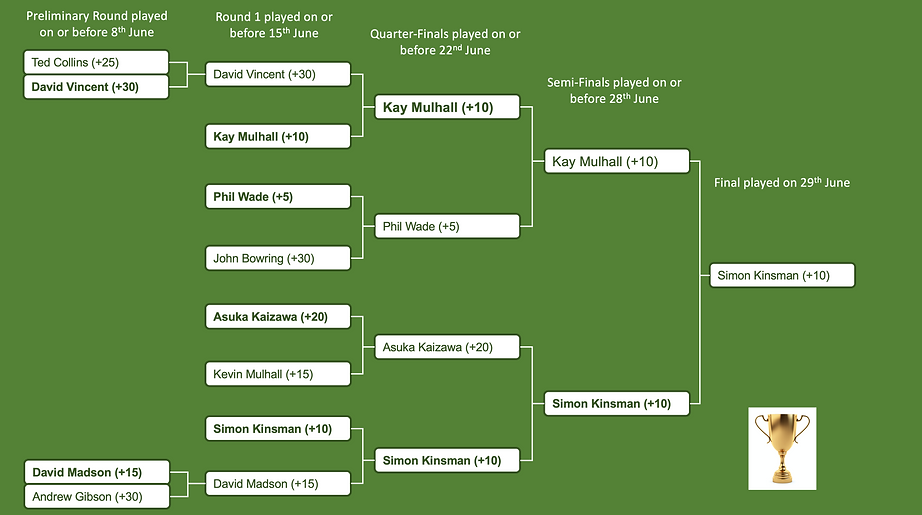 Preliminary Round played on or before 8th June

Ted Collins (+25)
David Vincent (+30)

David Madson (+15)
Andrew Gibson (+30)

Round 1 played on or before 15th June

David Vincent (+30)
Kay Mulhall (+10)
Phil Wade (+5)
John Bowring (+30)
Asuka Kaizawa (+20)
Kevin Mulhall (+15)
Simon Kinsman (+10)
David Madson (+15)

Quarter-Finals played on or before 22nd June

Kay Mulhall (+10)
Phil Wade (+5)
Asuka Kaizawa (+20)
Simon Kinsman (+10)

Semi-Finals played on or before 28th June

Kay Mulhall (+10)
Simon Kinsman (+10)

Final played on 29th June

Simon Kinsman (+10)